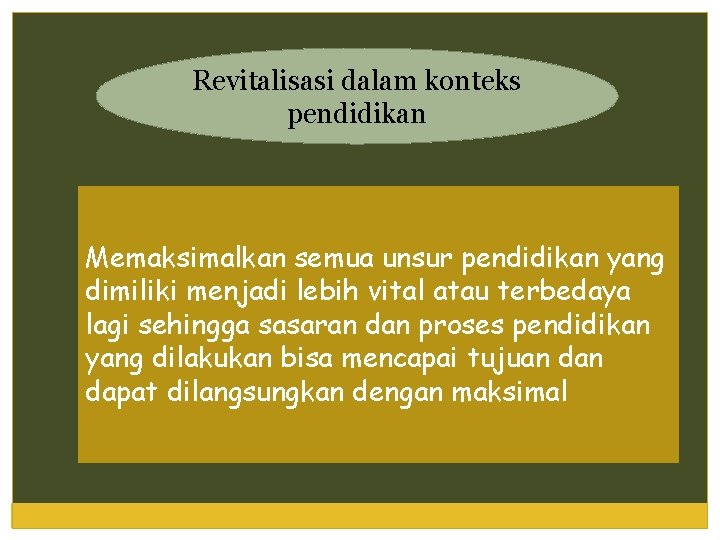 Revitalisasi dalam konteks pendidikan

Memaksimalkan semua unsur pendidikan yang dimiliki menjadi lebih vital atau terbedaya lagi sehingga sasaran dan proses pendidikan yang dilakukan bisa mencapai tujuan dan dapat dilangsungkan dengan maksimal